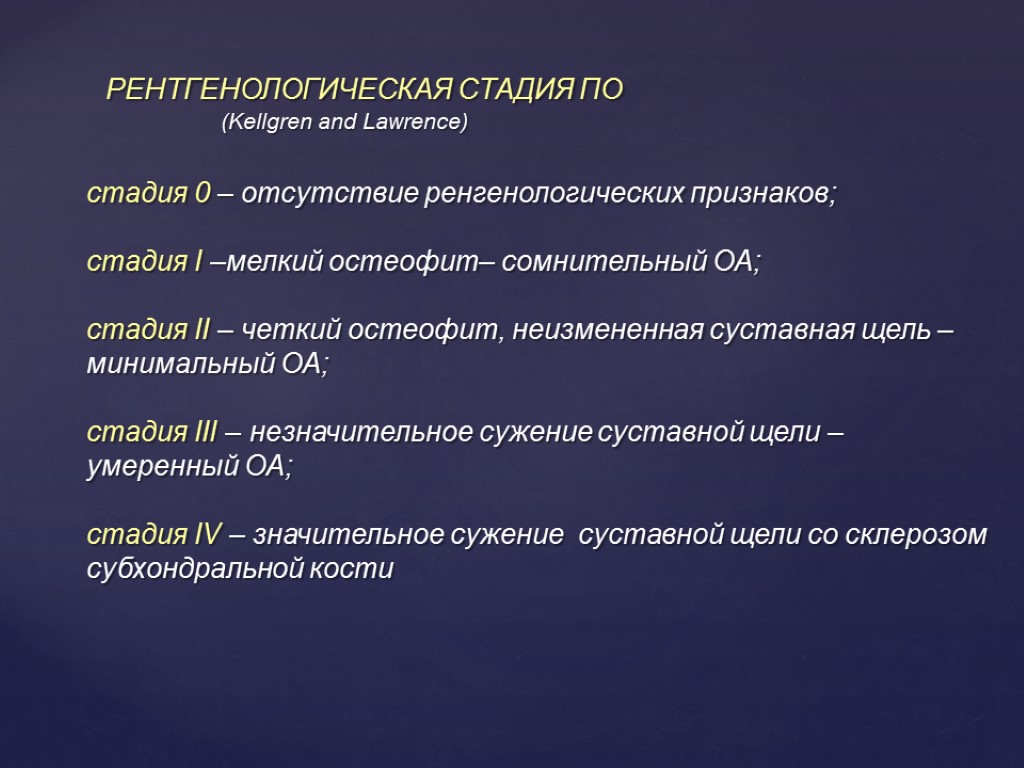 РЕНТГЕНОЛОГИЧЕСКАЯ СТАДИЯ ПО
(Kellgren and Lawrence)

стадия 0 – отсутствие ренгенологических признаков;

стадия I –мелкий остеофит– сомнительный ОА;

стадия II – четкий остеофит, неизмененная суставная щель – минимальный ОА;

стадия III – незначительное сужение суставной щели – умеренный ОА;

стадия IV – значительное сужение суставной щели со склерозом субхондральной кости